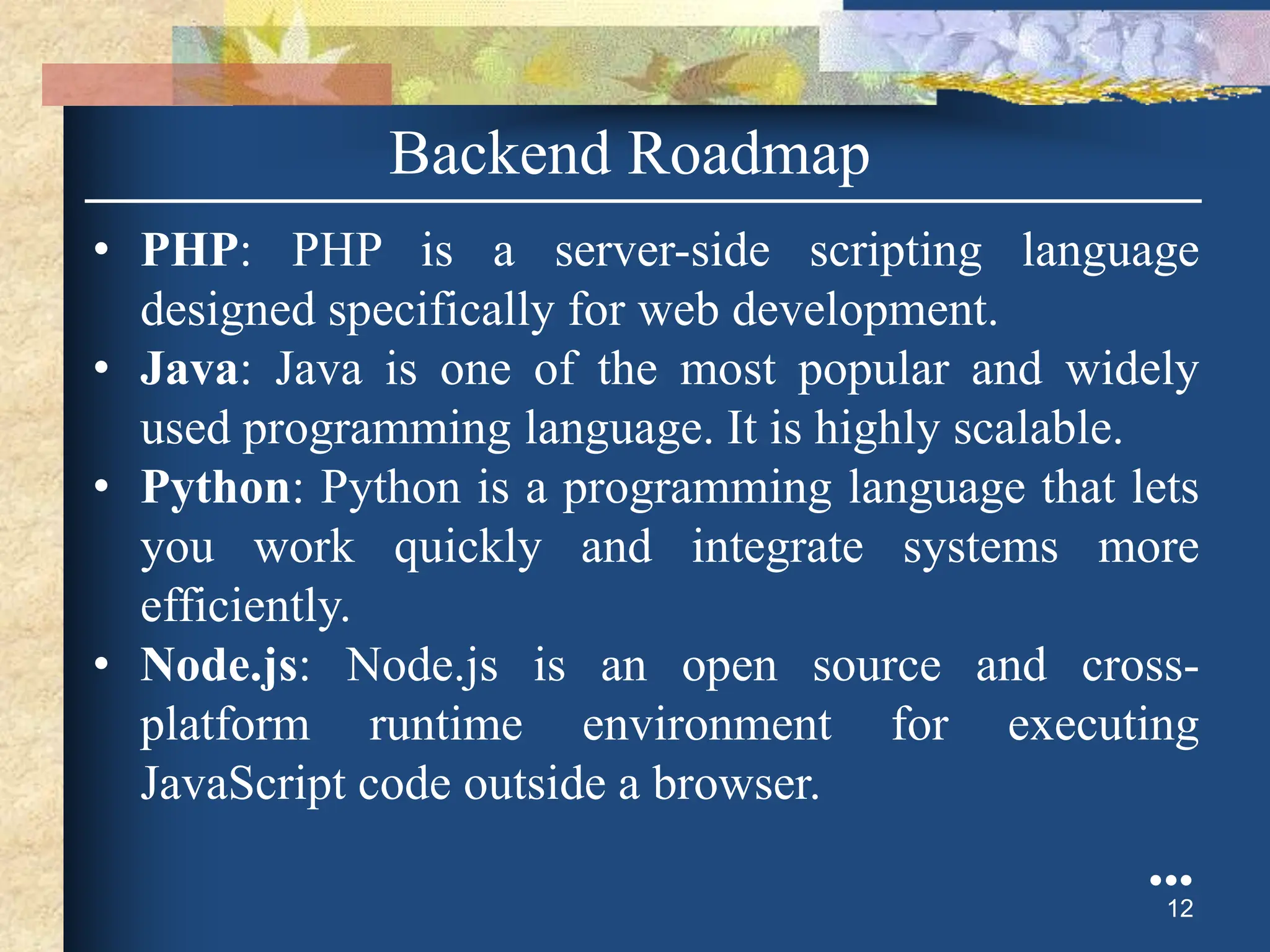 Backend Roadmap

• PHP: PHP is a server-side scripting language designed specifically for web development.
• Java: Java is one of the most popular and widely used programming language. It is highly scalable.
• Python: Python is a programming language that lets you work quickly and integrate systems more efficiently.
• Node.js: Node.js is an open source and cross-platform runtime environment for executing JavaScript code outside a browser.

12